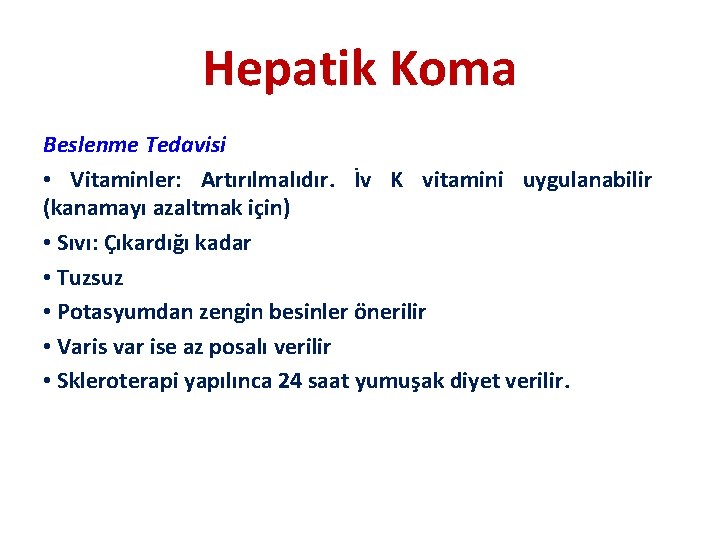 Hepatik Koma

Beslenme Tedavisi

• Vitaminler: Artırılmalıdır. İv K vitamini uygulanabilir (kanamayı azaltmak için)

• Sıvı: Çıkardığı kadar

• Tuzsuz

• Potasyumdan zengin besinler önerilir

• Varis var ise az posalı verilir

• Skleroterapi yapılınca 24 saat yumuşak diyet verilir.